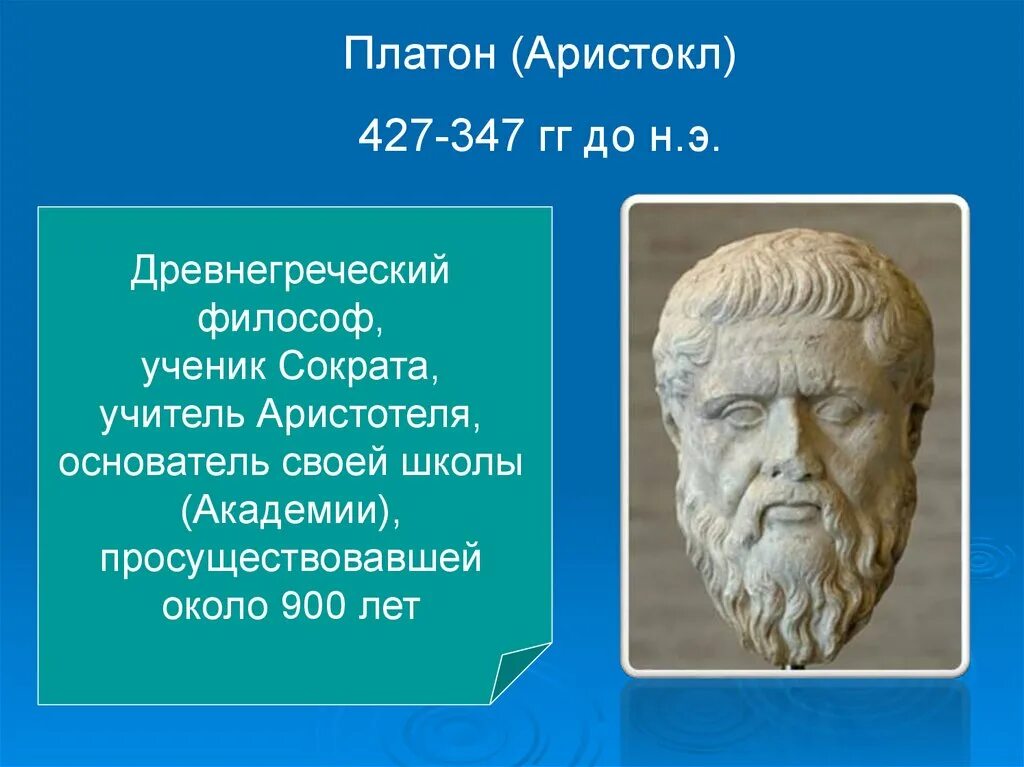 Платон (Аристокл)

427-347 гг до н.э.

Древнегреческий философ, ученик Сократа, учитель Аристотеля, основатель своей школы (Академии), просуществовавшей около 900 лет